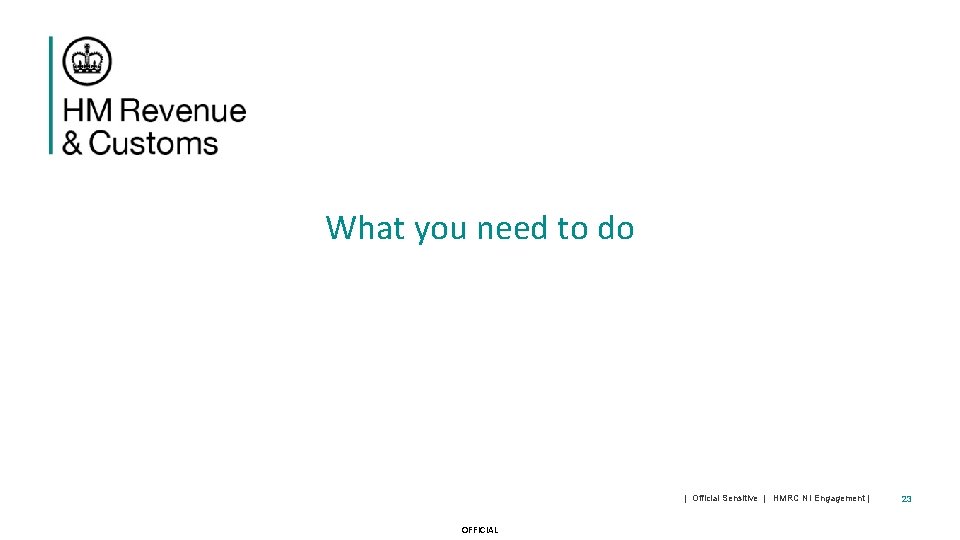 HM Revenue
& Customs

What you need to do

| Official Sensitive | HMRC NI Engagement | 23

OFFICIAL